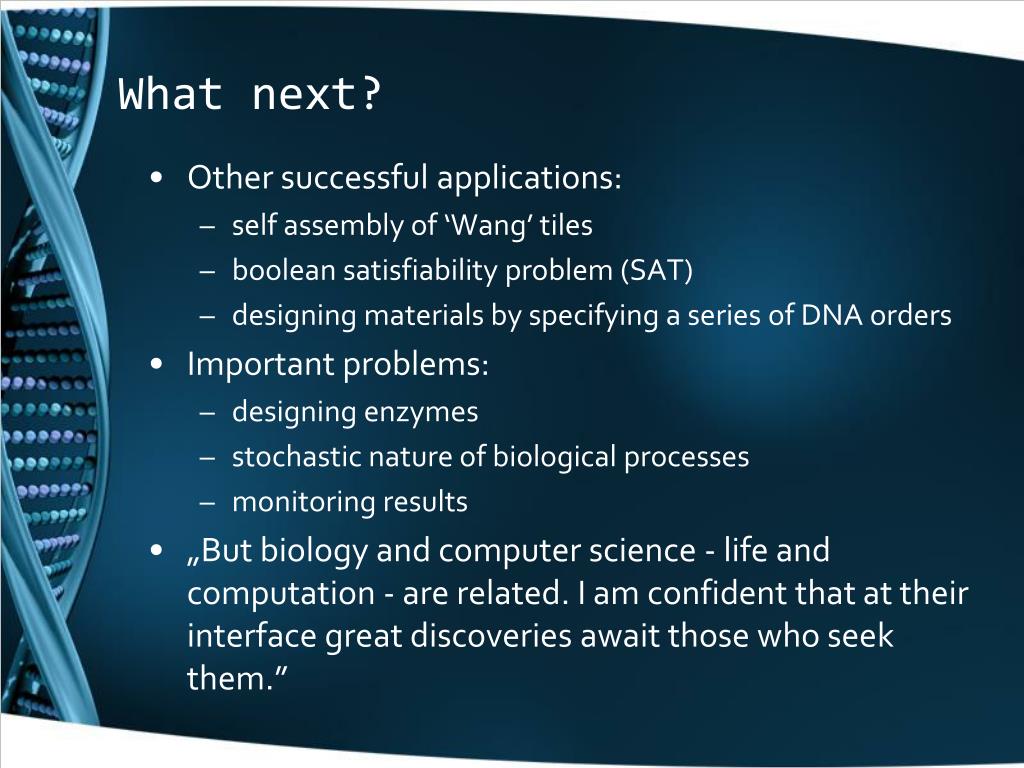 What next?

• Other successful applications:
– self assembly of ‘Wang’ tiles
– boolean satisfiability problem (SAT)
– designing materials by specifying a series of DNA orders
• Important problems:
– designing enzymes
– stochastic nature of biological processes
– monitoring results
• „But biology and computer science - life and computation - are related. I am confident that at their interface great discoveries await those who seek them.”